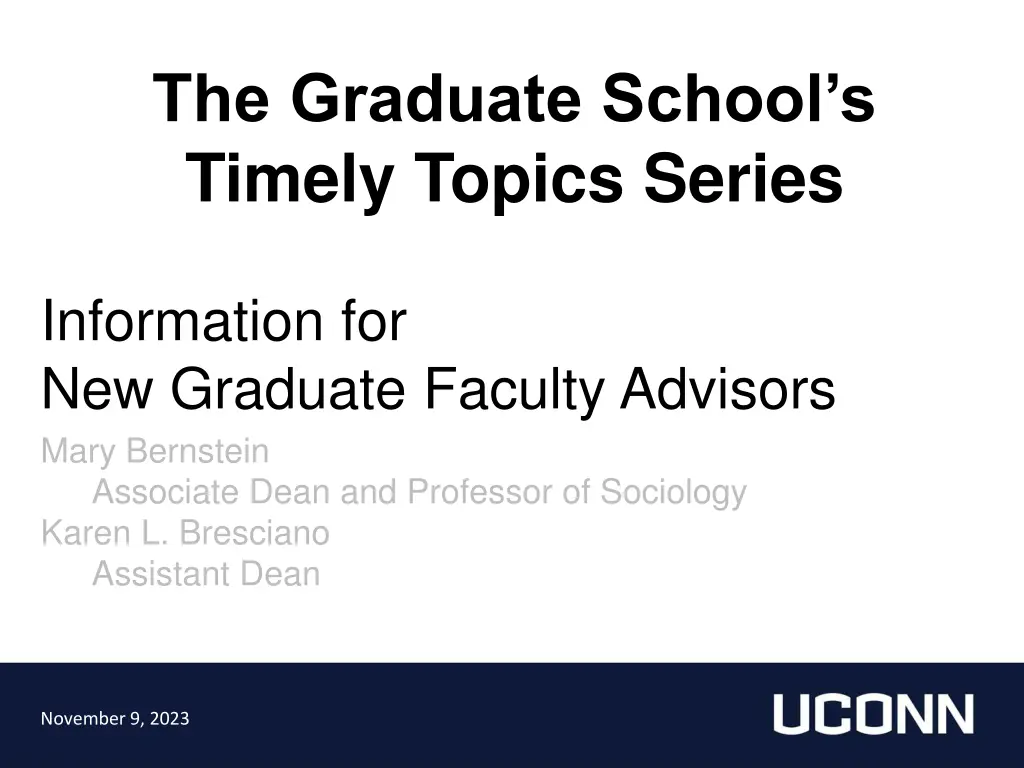 The Graduate School's Timely Topics Series

Information for
New Graduate Faculty Advisors

Mary Bernstein
Associate Dean and Professor of Sociology
Karen L. Bresciano
Assistant Dean

November 9, 2023

UCONN